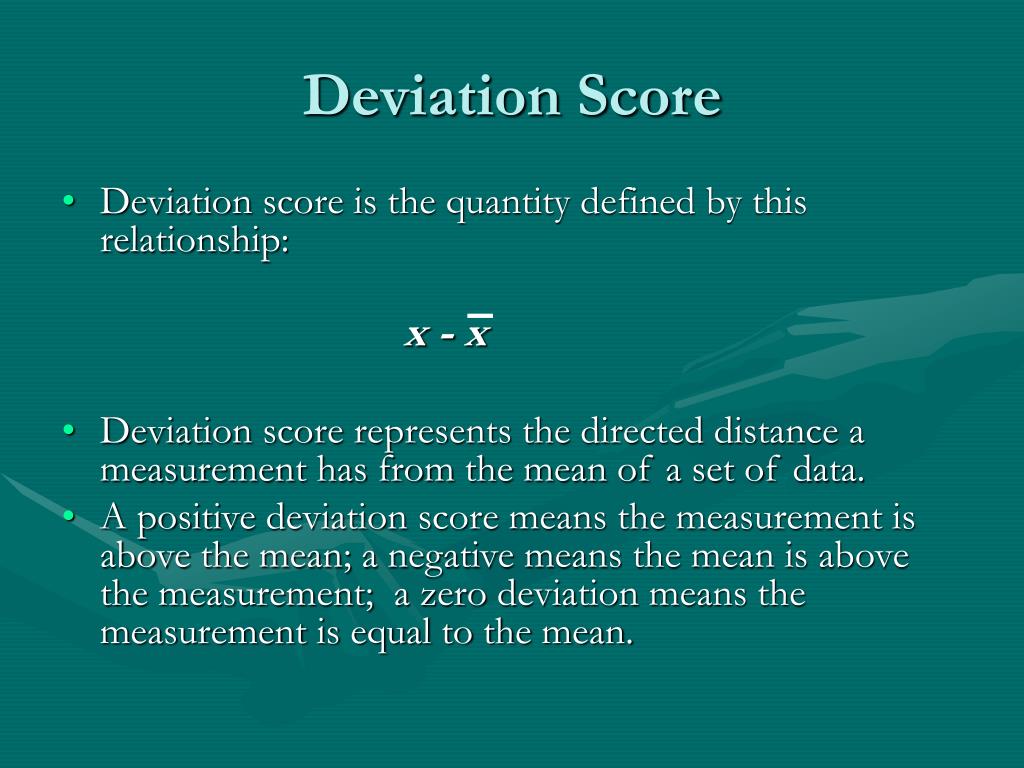 Deviation Score

• Deviation score is the quantity defined by this relationship:

$x - \bar{x}$

• Deviation score represents the directed distance a measurement has from the mean of a set of data.
• A positive deviation score means the measurement is above the mean; a negative means the mean is above the measurement;  a zero deviation means the measurement is equal to the mean.